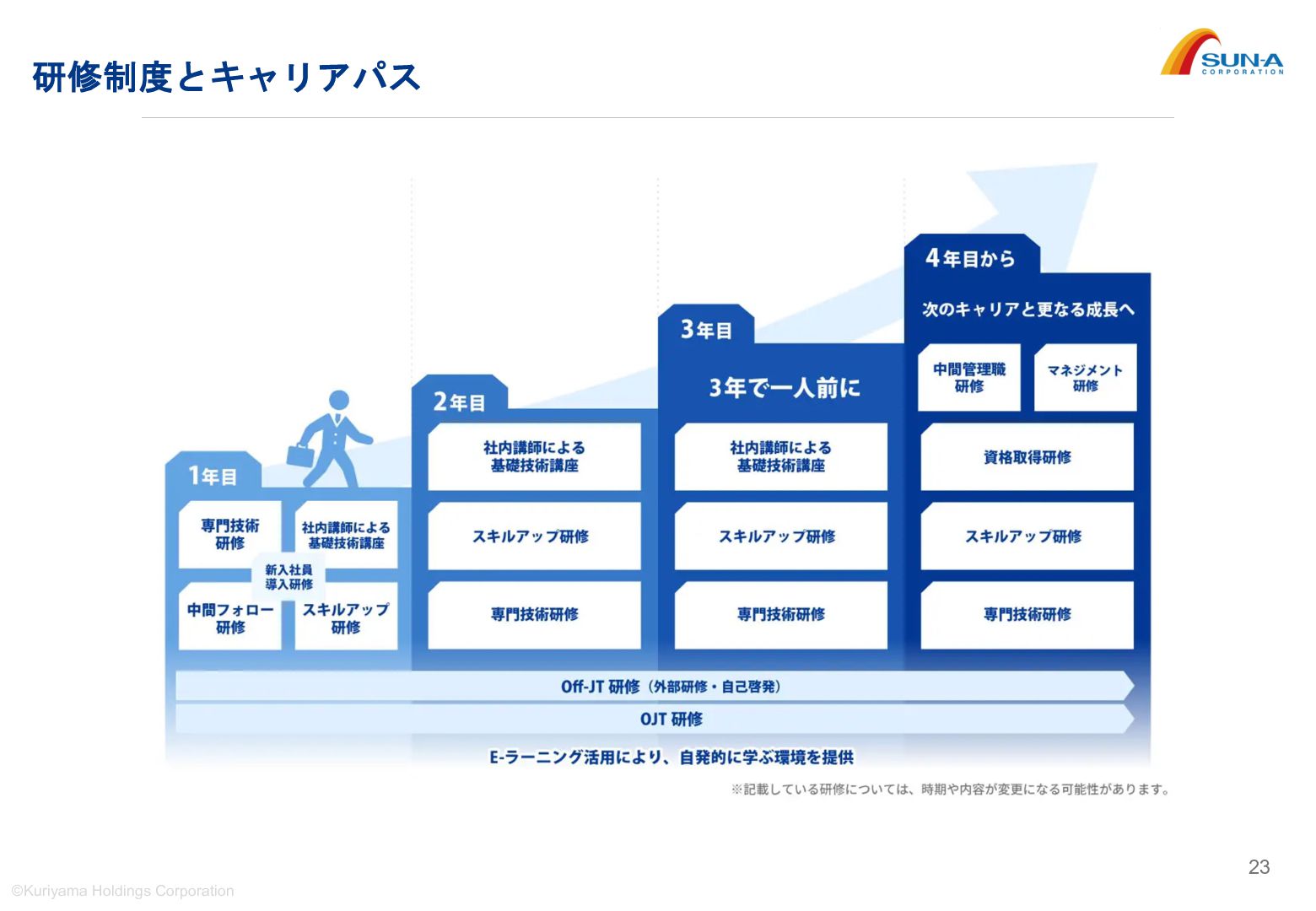 研修制度とキャリアパス

SUN-A CORPORATION

1年目

専門技術研修

社内講師による基礎技術講座

新入社員導入研修

中間フォロー研修

スキルアップ研修

2年目

社内講師による基礎技術講座

スキルアップ研修

専門技術研修

3年目

3年で一人前に

社内講師による基礎技術講座

スキルアップ研修

専門技術研修

4年目から

次のキャリアと更なる成長へ

中間管理職研修

マネジメント研修

資格取得研修

スキルアップ研修

専門技術研修

Off-JT 研修（外部研修・自己啓発）

OJT 研修

E-ラーニング活用により、自発的に学ぶ環境を提供

※記載している研修については、時期や内容が変更になる可能性があります。

23

©Kuriyama Holdings Corporation